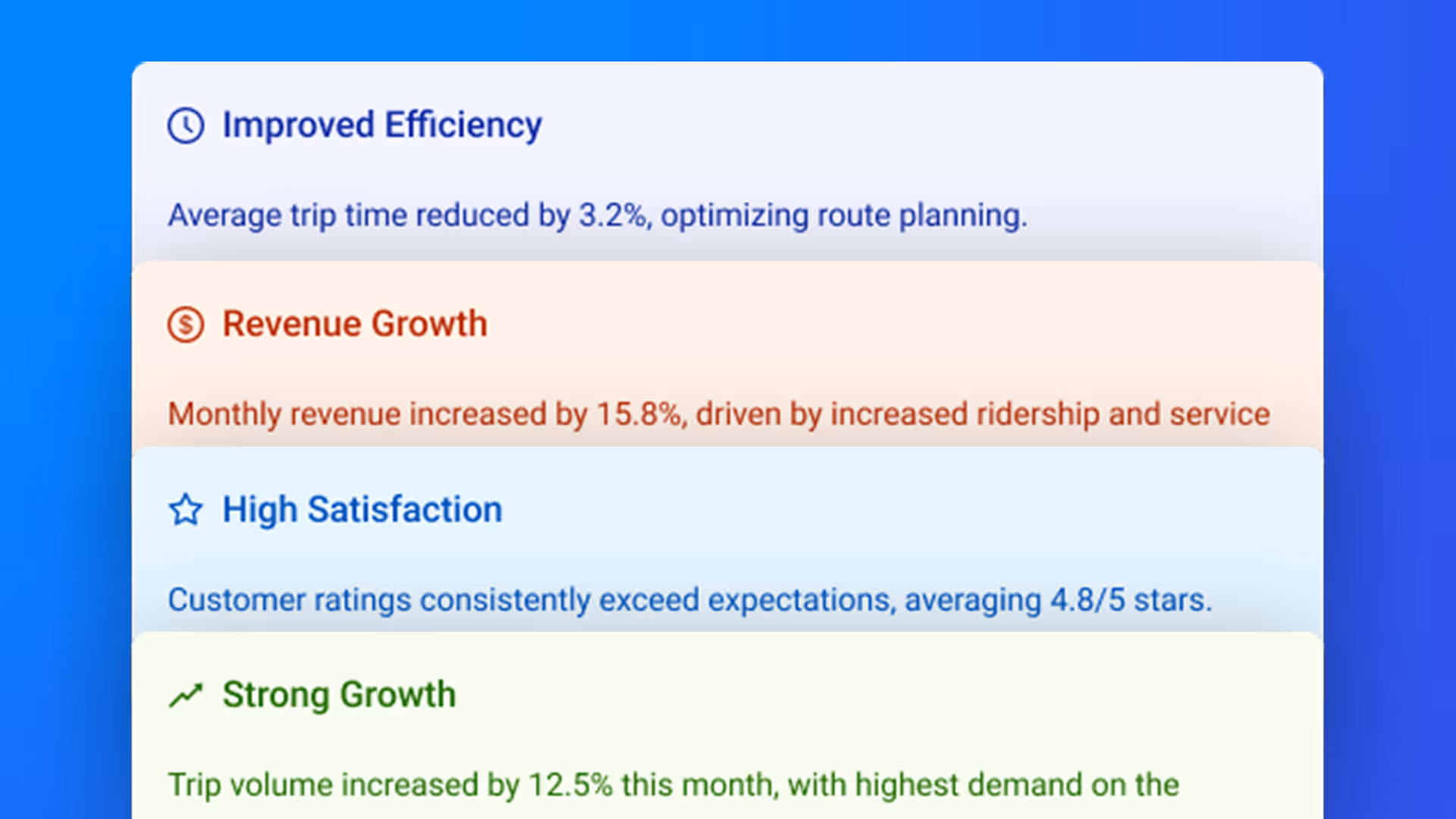 Improved Efficiency

Average trip time reduced by 3.2%, optimizing route planning.

Revenue Growth

Monthly revenue increased by 15.8%, driven by increased ridership and service

High Satisfaction

Customer ratings consistently exceed expectations, averaging 4.8/5 stars.

Strong Growth

Trip volume increased by 12.5% this month, with highest demand on the